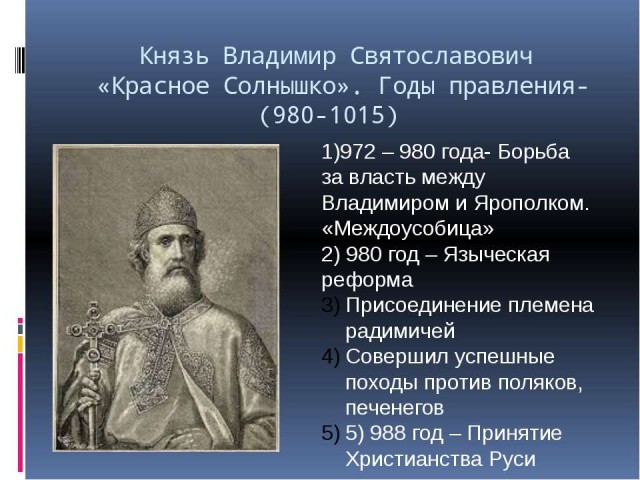 Князь Владимир Святославович «Красное Солнышко». Годы правления- (980-1015)

1)972 – 980 года- Борьба за власть между Владимиром и Ярополком. «Междоусобица»
2) 980 год – Языческая реформа
3) Присоединение племена радимичей
4) Совершил успешные походы против поляков, печенегов
5) 5) 988 год – Принятие Христианства Руси